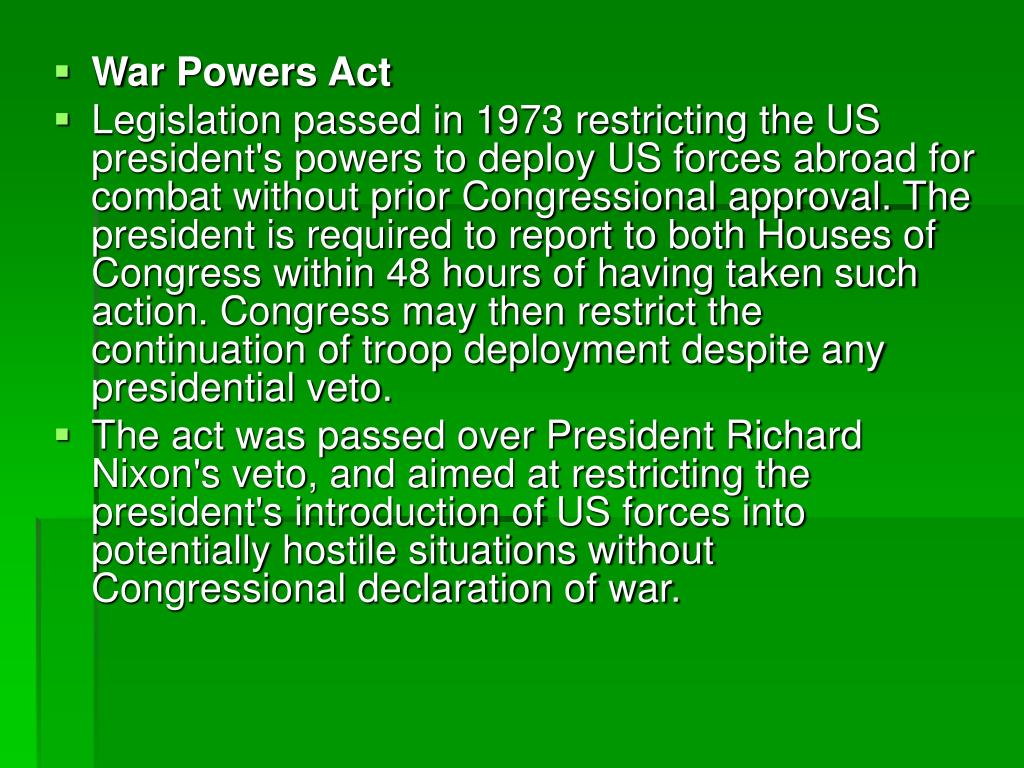 War Powers Act
Legislation passed in 1973 restricting the US president's powers to deploy US forces abroad for combat without prior Congressional approval. The president is required to report to both Houses of Congress within 48 hours of having taken such action. Congress may then restrict the continuation of troop deployment despite any presidential veto.
The act was passed over President Richard Nixon's veto, and aimed at restricting the president's introduction of US forces into potentially hostile situations without Congressional declaration of war.